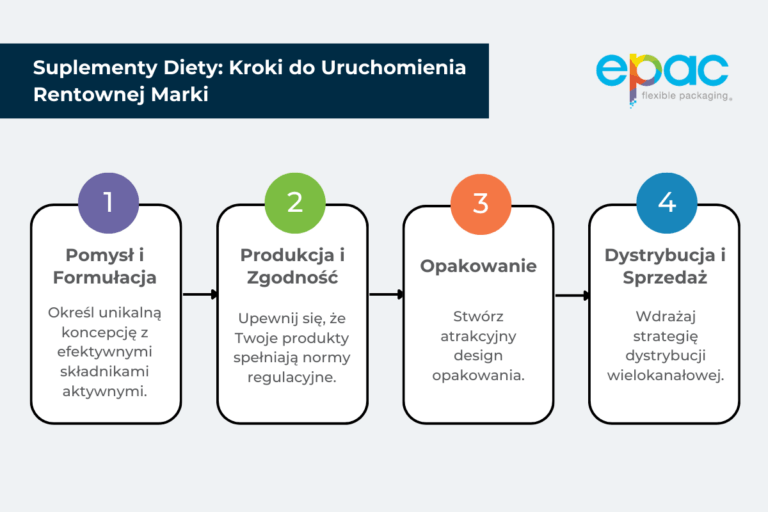 Suplementy Diety: Kroki do Uruchomienia Rentownej Marki

epac
flexible packaging

1
Pomysł i Formułacja
Określ unikalną koncepcję z efektywnymi składnikami aktywnymi.

2
Produkcja i Zgodność
Upewnij się, że Twoje produkty spełniają normy regulacyjne.

3
Opakowanie
Stwórz atrakcyjny design opakowania.

4
Dystrybucja i Sprzedaż
Wdrażaj strategię dystrybucji wielokanałowej.